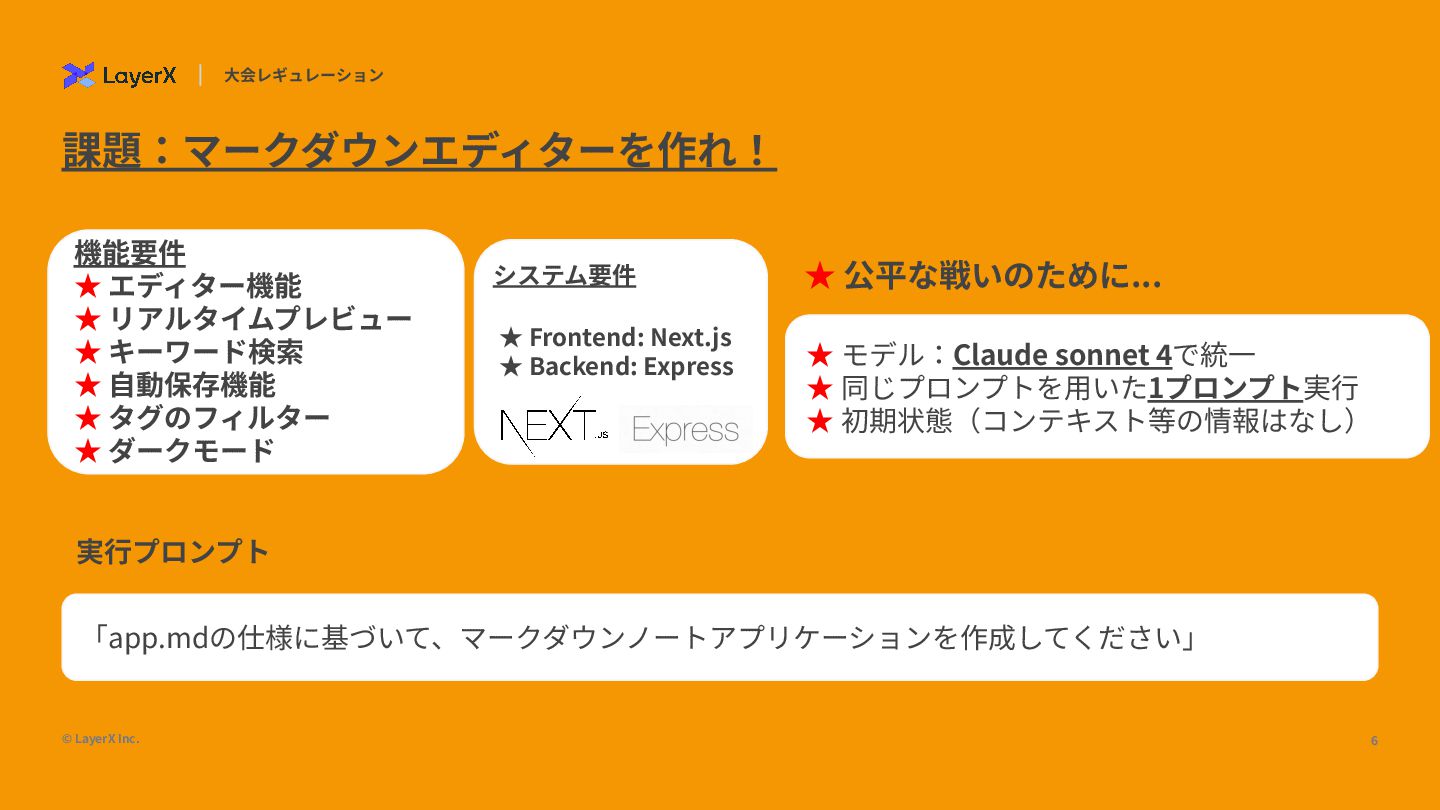 LayerX | 大会レギュレーション

課題：マークダウンエディターを作れ！

機能要件
★ エディター機能
★ リアルタイムプレビュー
★ キーワード検索
★ 自動保存機能
★ タグのフィルター
★ ダークモード

システム要件

★ Frontend: Next.js
★ Backend: Express

NEXT.JS Express

★ 公平な戦いのために…

★ モデル：Claude sonnet 4で統一
★ 同じプロンプトを用いた1プロンプト実行
★ 初期状態（コンテキスト等の情報はなし）

実行プロンプト

「app.mdの仕様に基づいて、マークダウンノートアプリケーションを作成してください」

© LayerX Inc.

6